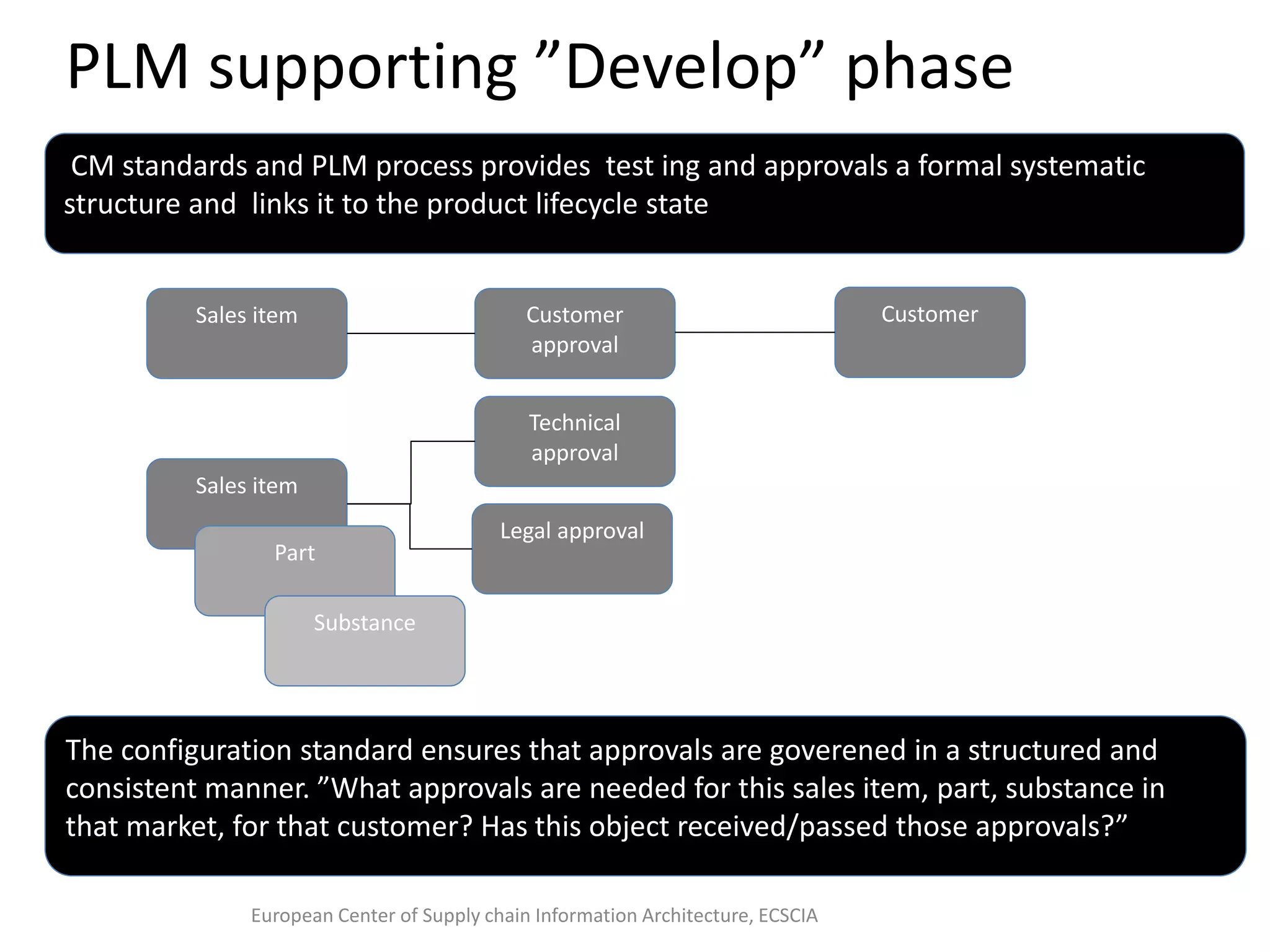 PLM supporting ”Develop” phase

CM standards and PLM process provides test ing and approvals a formal systematic structure and links it to the product lifecycle state

Sales item

Customer approval

Customer

Technical approval

Sales item

Legal approval

Part

Substance

The configuration standard ensures that approvals are goverened in a structured and consistent manner. ”What approvals are needed for this sales item, part, substance in that market, for that customer? Has this object received/passed those approvals?”

European Center of Supply chain Information Architecture, ECSCIA